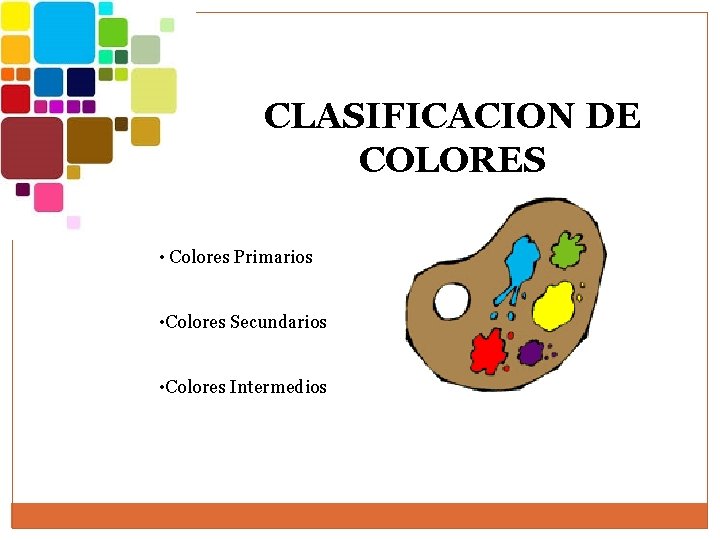 CLASIFICACION DE COLORES

• Colores Primarios

•Colores Secundarios

•Colores Intermedios